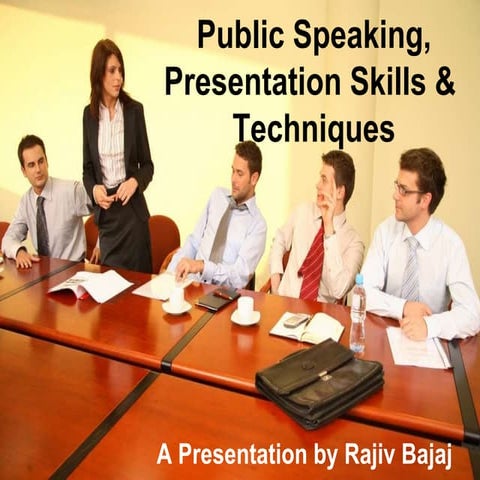 Public Speaking, Presentation Skills & Techniques

A Presentation by Rajiv Bajaj